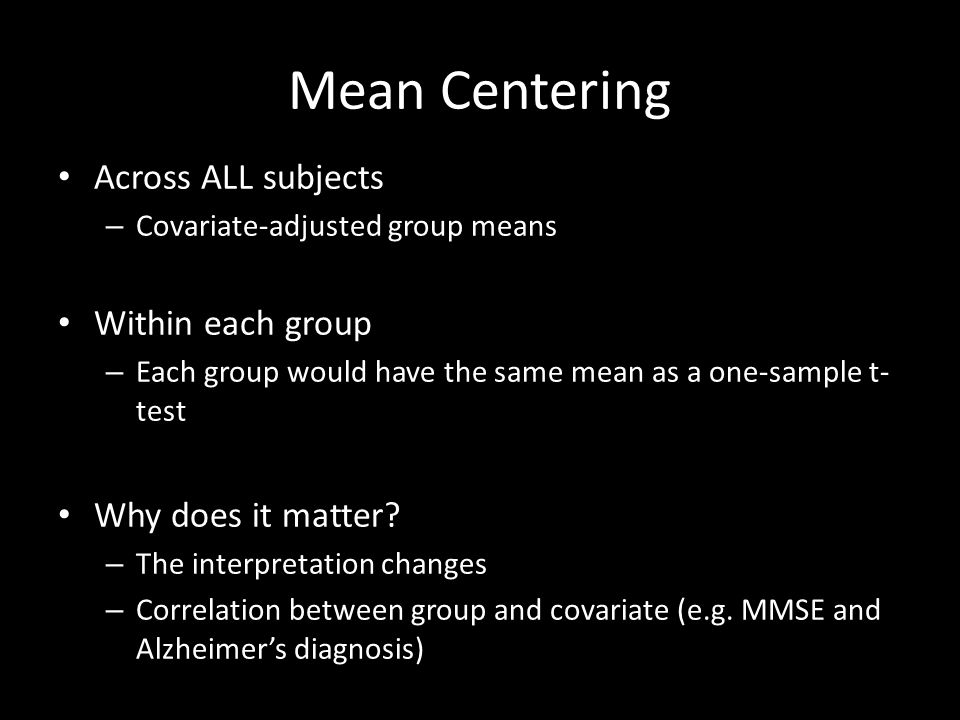 Mean Centering

• Across ALL subjects
– Covariate-adjusted group means

• Within each group
– Each group would have the same mean as a one-sample t-test

• Why does it matter?
– The interpretation changes
– Correlation between group and covariate (e.g. MMSE and Alzheimer's diagnosis)